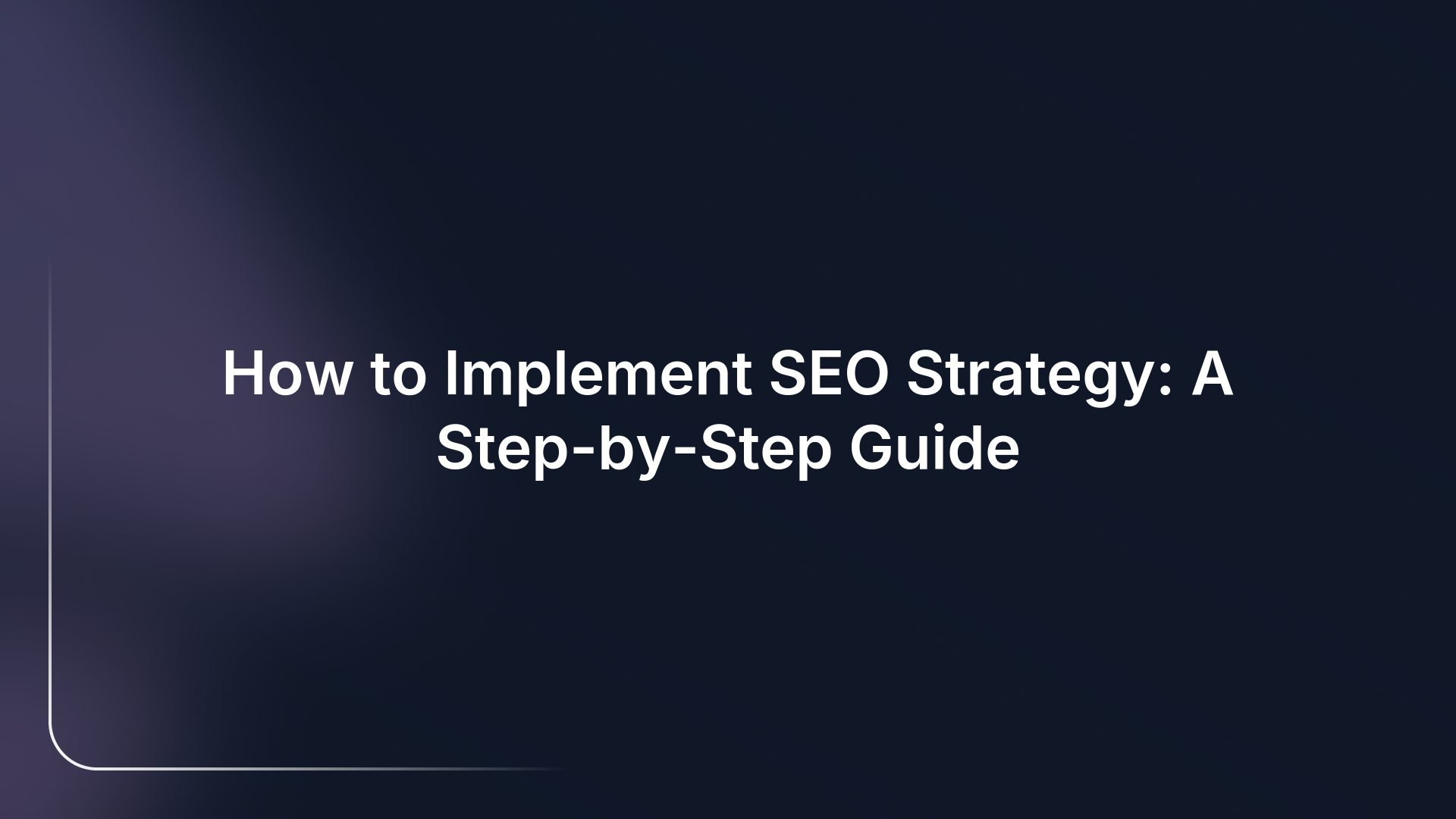 How to Implement SEO Strategy: A Step-by-Step Guide